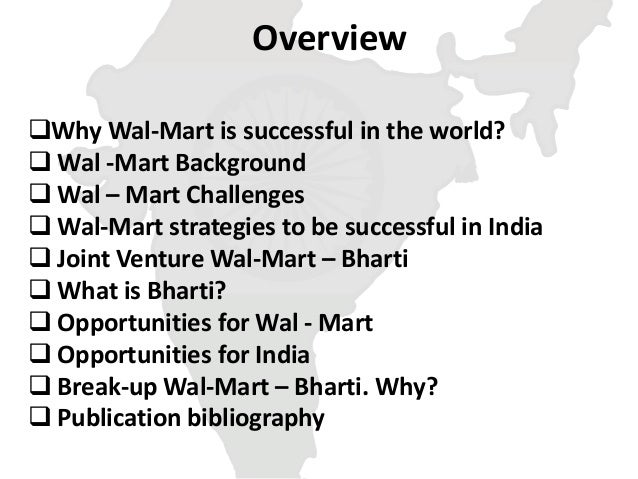 Overview

❑Why Wal-Mart is successful in the world?
❑ Wal -Mart Background
❑ Wal – Mart Challenges
❑ Wal-Mart strategies to be successful in India
❑ Joint Venture Wal-Mart – Bharti
❑ What is Bharti?
❑ Opportunities for Wal - Mart
❑ Opportunities for India
❑ Break-up Wal-Mart – Bharti. Why?
❑ Publication bibliography